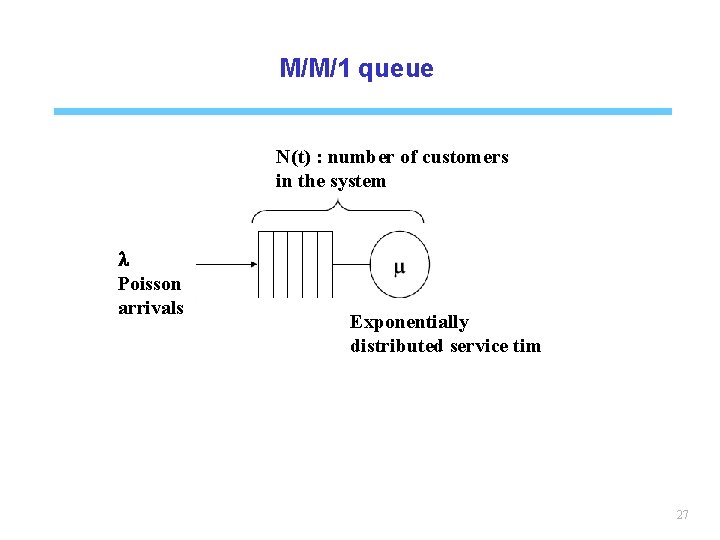 M/M/1 queue

N(t) : number of customers in the system

$\lambda$
Poisson arrivals

$\mu$

Exponentially distributed service tim

27